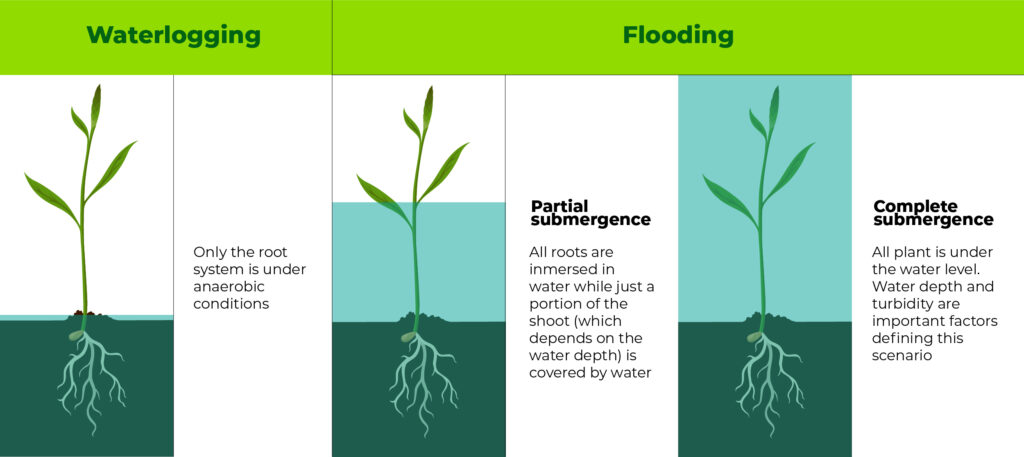 Waterlogging

Only the root system is under anaerobic conditions

Flooding

Partial submergence

All roots are inmersed in water while just a portion of the shoot (which depends on the water depth) is covered by water

Complete submergence

All plant is under the water level. Water depth and turbidity are important factors defining this scenario